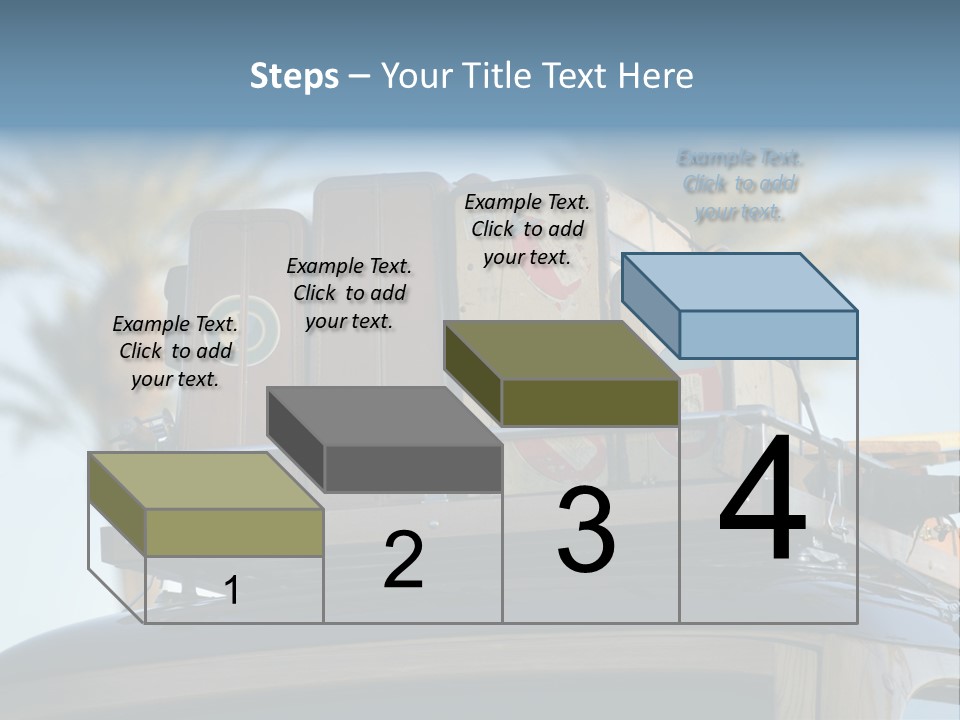 Steps – Your Title Text Here

Example Text. Click to add your text.

Example Text. Click to add your text.

Example Text. Click to add your text.

Example Text. Click to add your text.

1

2

3

4